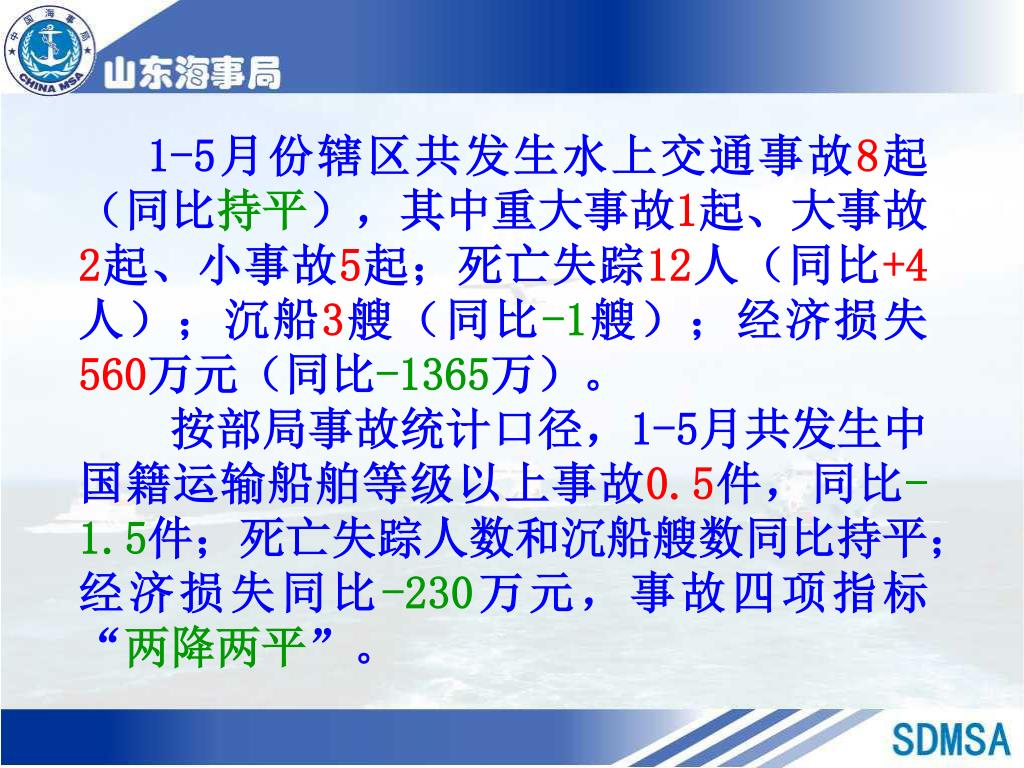 中国海事局 CHINA MSA 山东海事局

1-5月份辖区共发生水上交通事故8起（同比持平），其中重大事故1起、大事故2起、小事故5起；死亡失踪12人（同比+4人）；沉船3艘（同比-1艘）；经济损失560万元（同比-1365万）。

按部局事故统计口径，1-5月共发生中国籍运输船舶等级以上事故0.5件，同比-1.5件；死亡失踪人数和沉船艘数同比持平；经济损失同比-230万元，事故四项指标“两降两平”。

SDMSA